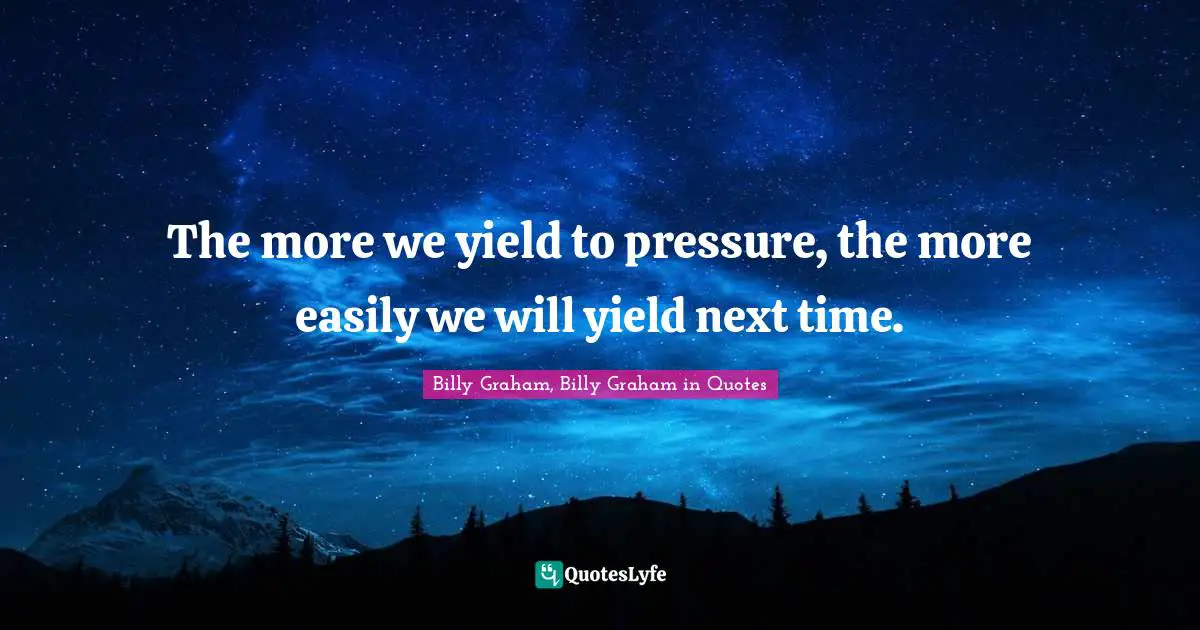 The more we yield to pressure, the more easily we will yield next time.

Billy Graham, Billy Graham in Quotes

QuotesLyfe